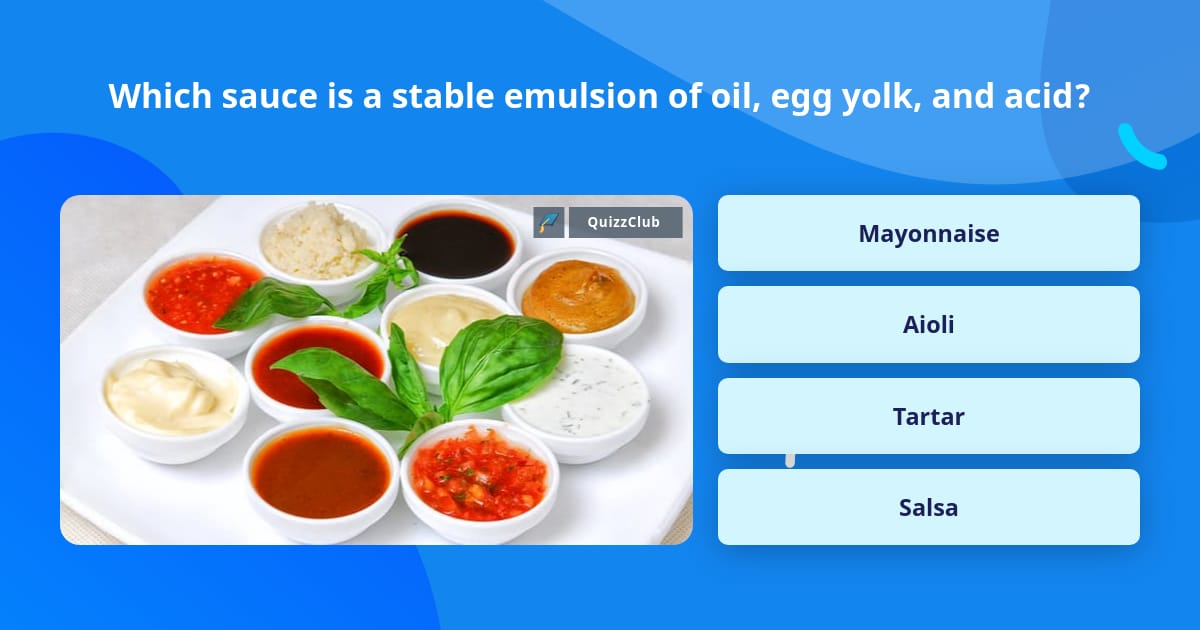 Which sauce is a stable emulsion of oil, egg yolk, and acid?

QuizzClub

Mayonnaise

Aioli

Tartar

Salsa